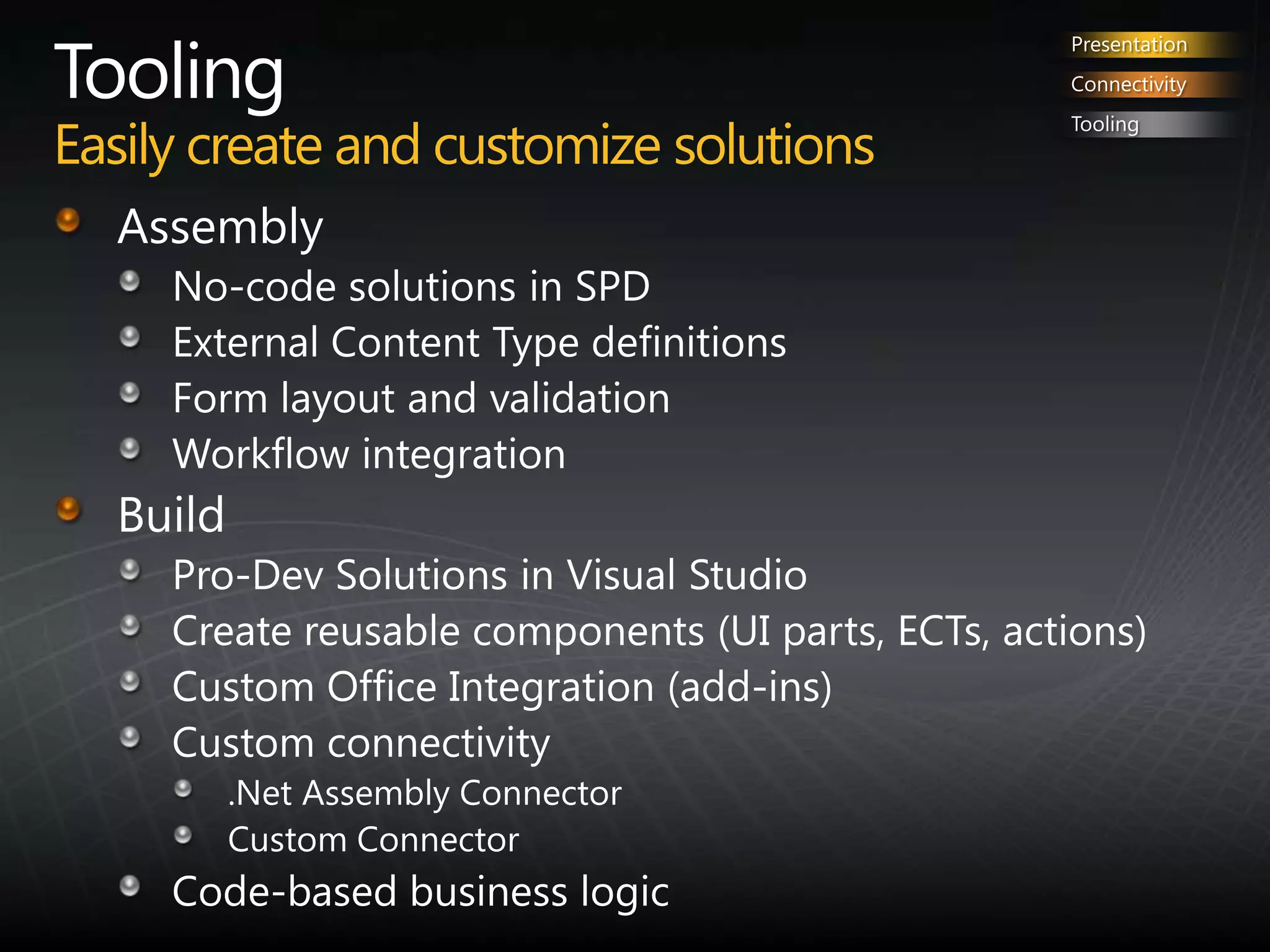 Tooling
Easily create and customize solutions

Presentation
Connectivity
Tooling

Assembly
No-code solutions in SPD
External Content Type definitions
Form layout and validation
Workflow integration
Build
Pro-Dev Solutions in Visual Studio
Create reusable components (UI parts, ECTs, actions)
Custom Office Integration (add-ins)
Custom connectivity
.Net Assembly Connector
Custom Connector
Code-based business logic